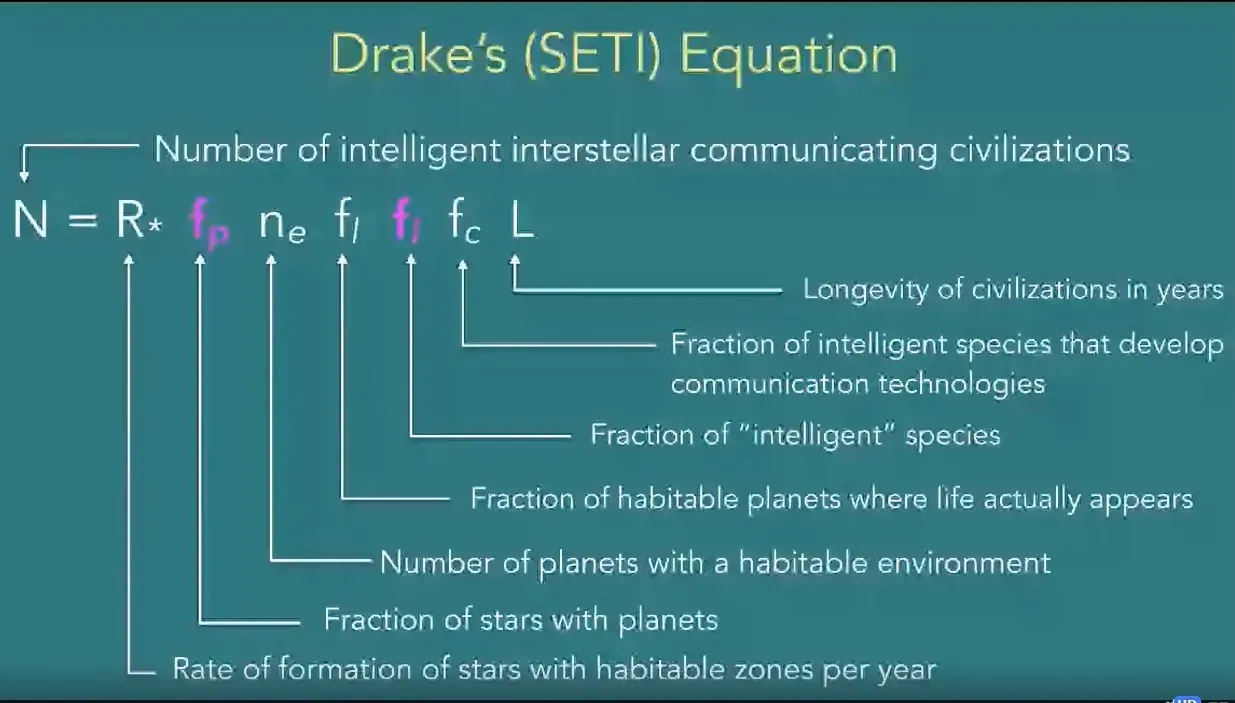 Drake's (SETI) Equation

Number of intelligent interstellar communicating civilizations

$N = R_* \; f_p \; n_e \; f_l \; f_i \; f_c \; L$

Longevity of civilizations in years

Fraction of intelligent species that develop communication technologies

Fraction of "intelligent" species

Fraction of habitable planets where life actually appears

Number of planets with a habitable environment

Fraction of stars with planets

Rate of formation of stars with habitable zones per year